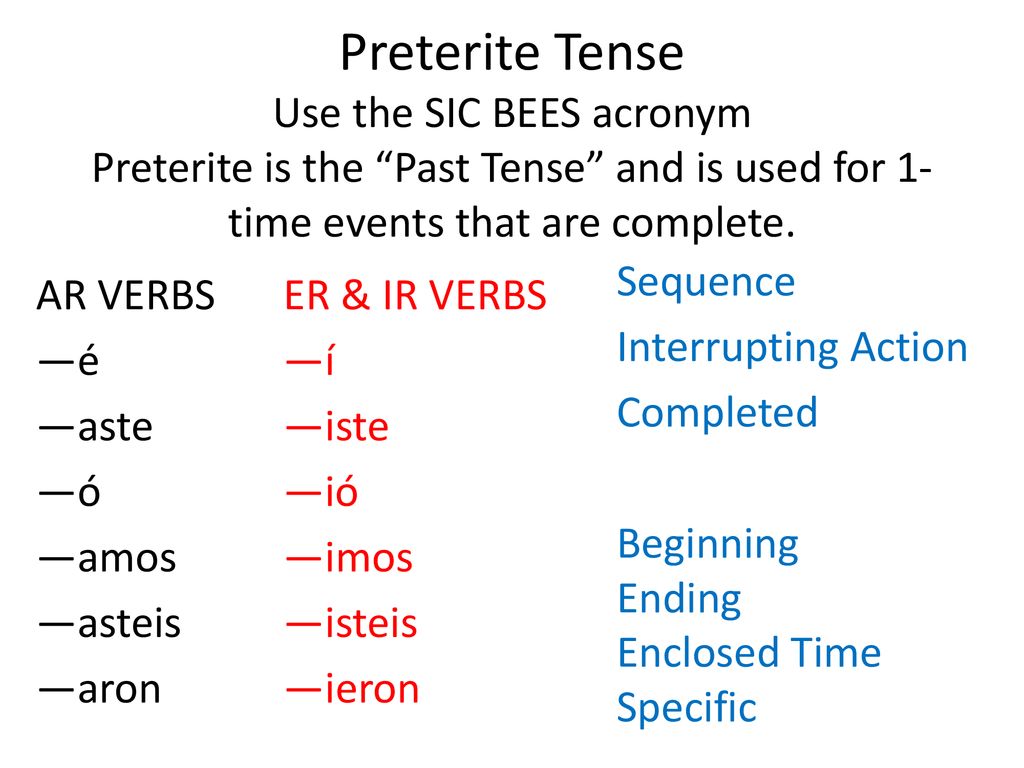 Preterite Tense
Use the SIC BEES acronym
Preterite is the “Past Tense” and is used for 1-time events that are complete.

AR VERBS
—é
—aste
—ó
—amos
—asteis
—aron

ER & IR VERBS
—í
—iste
—ió
—imos
—isteis
—ieron

Sequence
Interrupting Action
Completed

Beginning
Ending
Enclosed Time
Specific